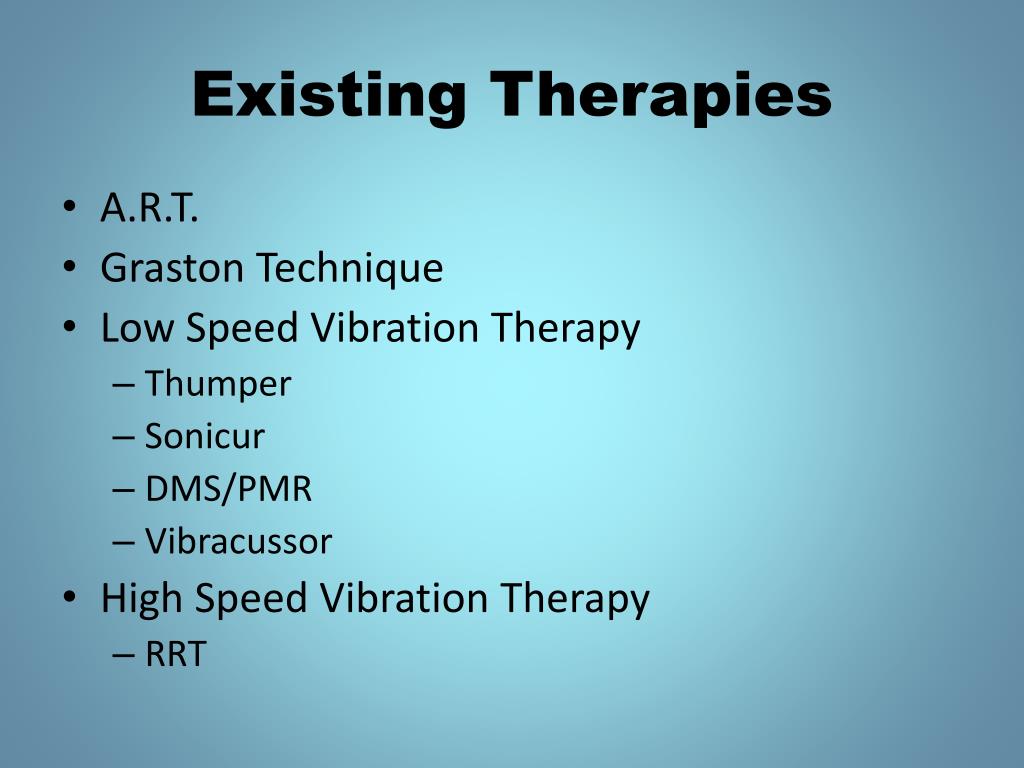 Existing Therapies

• A.R.T.
• Graston Technique
• Low Speed Vibration Therapy
  – Thumper
  – Sonicur
  – DMS/PMR
  – Vibracussor
• High Speed Vibration Therapy
  – RRT